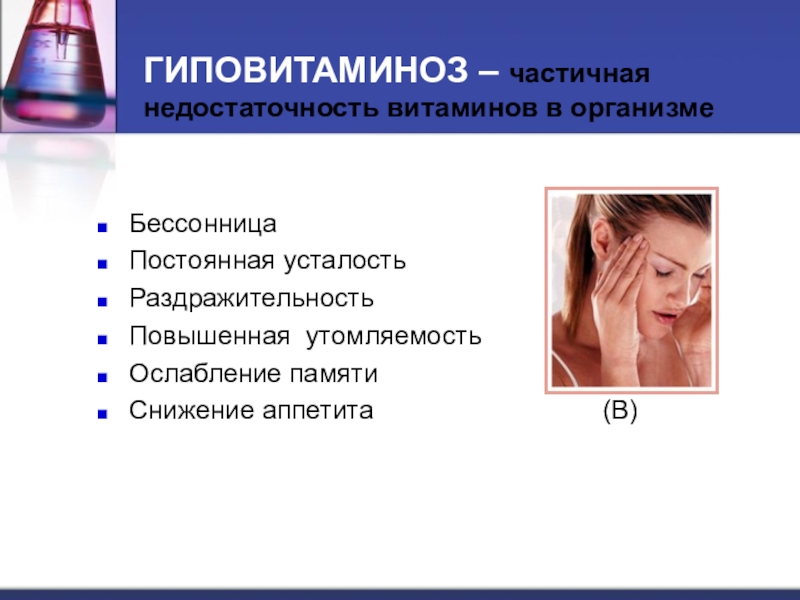 ГИПОВИТАМИНОЗ – частичная недостаточность витаминов в организме

- Бессонница
- Постоянная усталость
- Раздражительность
- Повышенная утомляемость
- Ослабление памяти
- Снижение аппетита

(В)